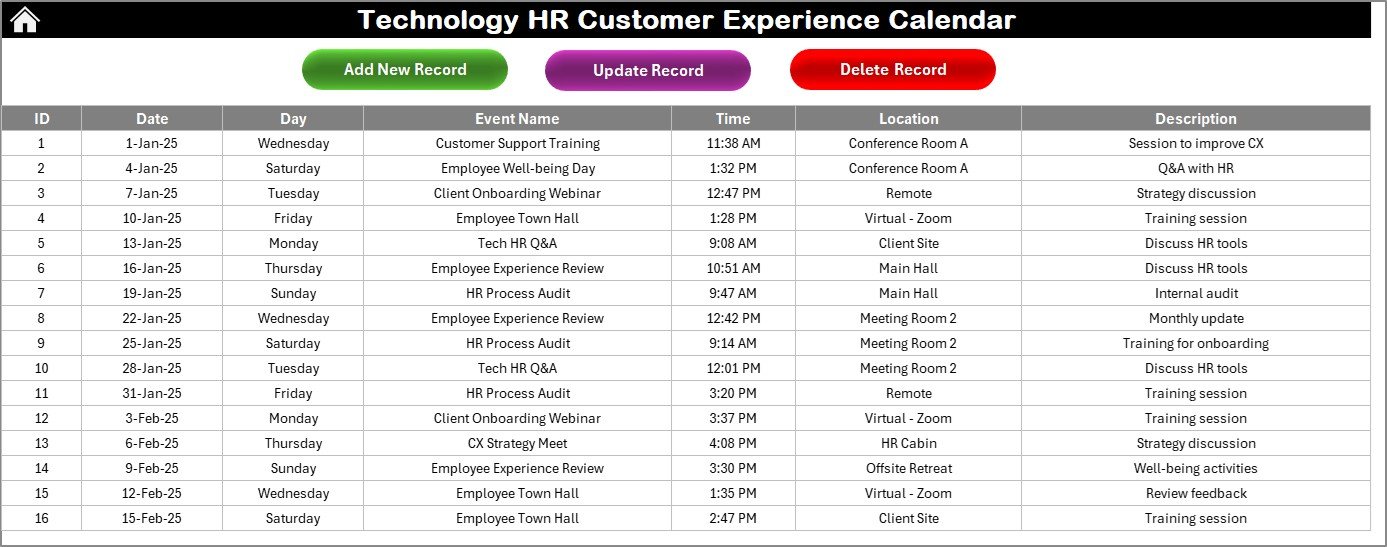 Technology HR Customer Experience Calendar

Add New Record

Update Record

Delete Record

| ID | Date | Day | Event Name | Time | Location | Description |
|---|---|---|---|---|---|---|
| 1 | 1-Jan-25 | Wednesday | Customer Support Training | 11:38 AM | Conference Room A | Session to improve CX |
| 2 | 4-Jan-25 | Saturday | Employee Well-being Day | 1:32 PM | Conference Room A | Q&A with HR |
| 3 | 7-Jan-25 | Tuesday | Client Onboarding Webinar | 12:47 PM | Remote | Strategy discussion |
| 4 | 10-Jan-25 | Friday | Employee Town Hall | 1:28 PM | Virtual - Zoom | Training session |
| 5 | 13-Jan-25 | Monday | Tech HR Q&A | 9:08 AM | Client Site | Discuss HR tools |
| 6 | 16-Jan-25 | Thursday | Employee Experience Review | 10:51 AM | Main Hall | Discuss HR tools |
| 7 | 19-Jan-25 | Sunday | HR Process Audit | 9:47 AM | Main Hall | Internal audit |
| 8 | 22-Jan-25 | Wednesday | Employee Experience Review | 12:42 PM | Meeting Room 2 | Monthly update |
| 9 | 25-Jan-25 | Saturday | HR Process Audit | 9:14 AM | Meeting Room 2 | Training for onboarding |
| 10 | 28-Jan-25 | Tuesday | Tech HR Q&A | 12:01 PM | Meeting Room 2 | Discuss HR tools |
| 11 | 31-Jan-25 | Friday | HR Process Audit | 3:20 PM | Remote | Training session |
| 12 | 3-Feb-25 | Monday | Client Onboarding Webinar | 3:37 PM | Virtual - Zoom | Training session |
| 13 | 6-Feb-25 | Thursday | CX Strategy Meet | 4:08 PM | HR Cabin | Strategy discussion |
| 14 | 9-Feb-25 | Sunday | Employee Experience Review | 3:30 PM | Offsite Retreat | Well-being activities |
| 15 | 12-Feb-25 | Wednesday | Employee Town Hall | 1:35 PM | Virtual - Zoom | Review feedback |
| 16 | 15-Feb-25 | Saturday | Employee Town Hall | 2:47 PM | Client Site | Training session |